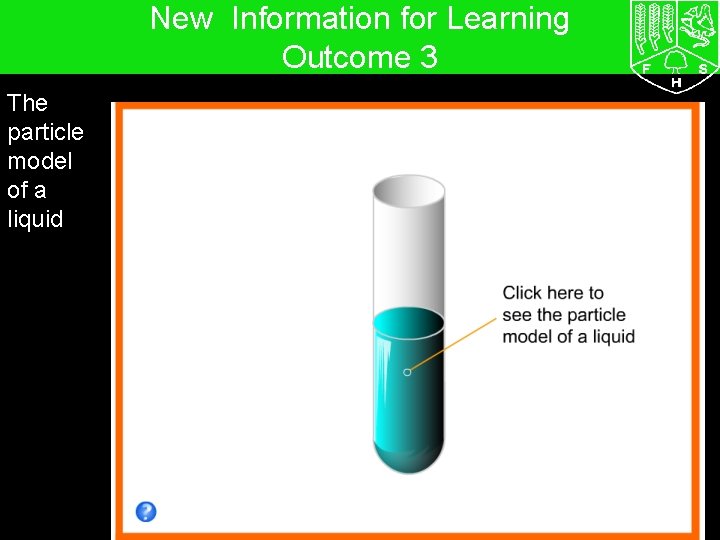 New Information for Learning Outcome 3

F S H

The particle model of a liquid

Click here to see the particle model of a liquid

?